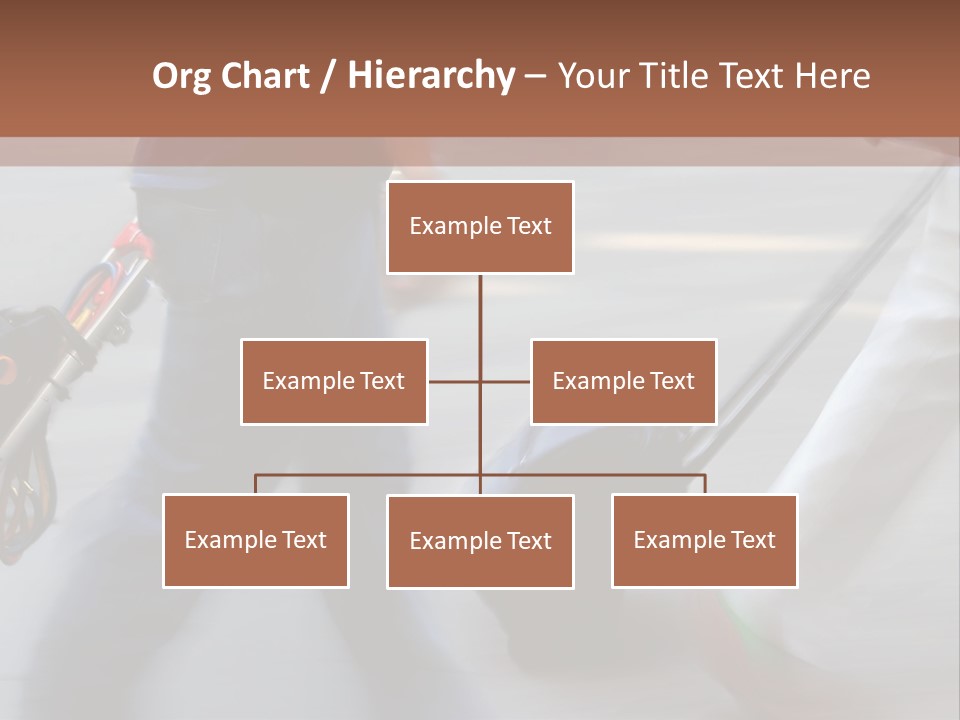 Org Chart / Hierarchy – Your Title Text Here

Example Text

Example Text

Example Text

Example Text

Example Text

Example Text